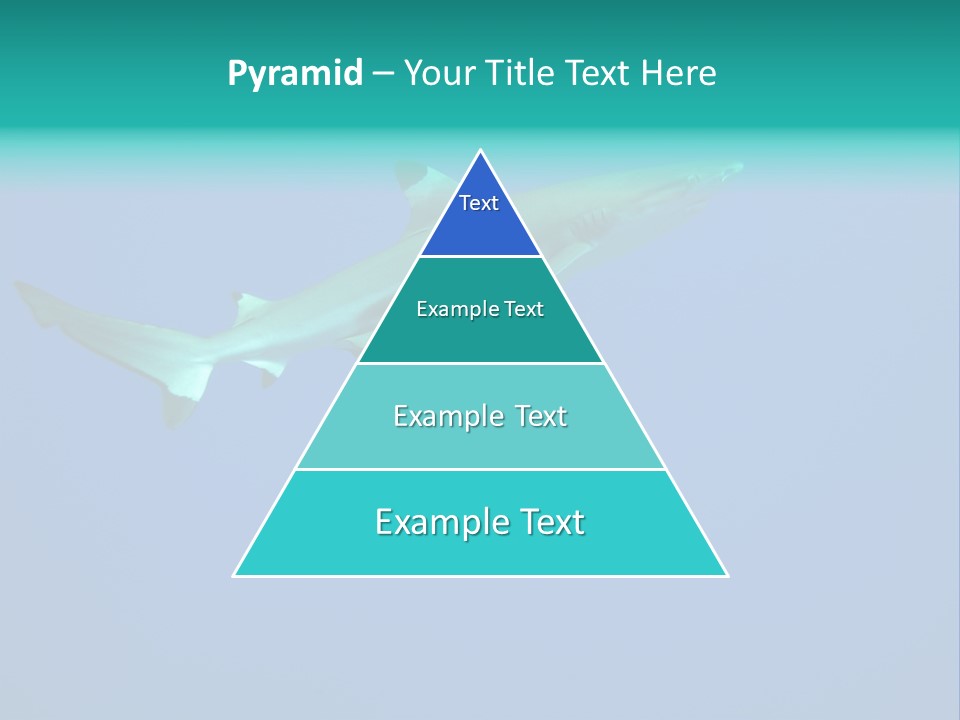 Pyramid – Your Title Text Here

Text

Example Text

Example Text

Example Text